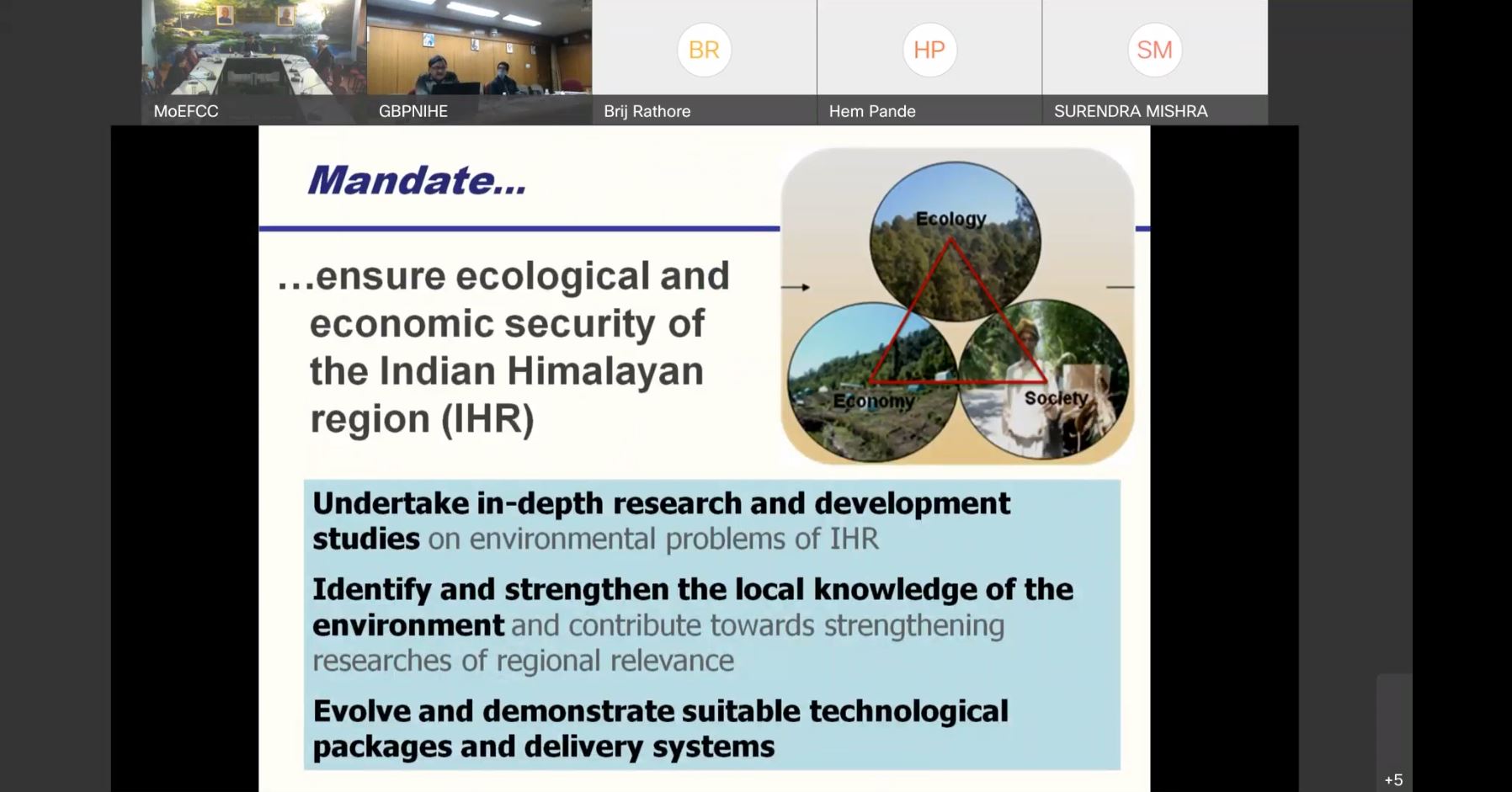 MoEFCC

GBPNIHE

BR

Brij Rathore

HP

Hem Pande

SM

SURENDRA MISHRA

Mandate...

...ensure ecological and economic security of the Indian Himalayan region (IHR)

Ecology

Economy

Society

Undertake in-depth research and development studies on environmental problems of IHR

Identify and strengthen the local knowledge of the environment and contribute towards strengthening researches of regional relevance

Evolve and demonstrate suitable technological packages and delivery systems

+5